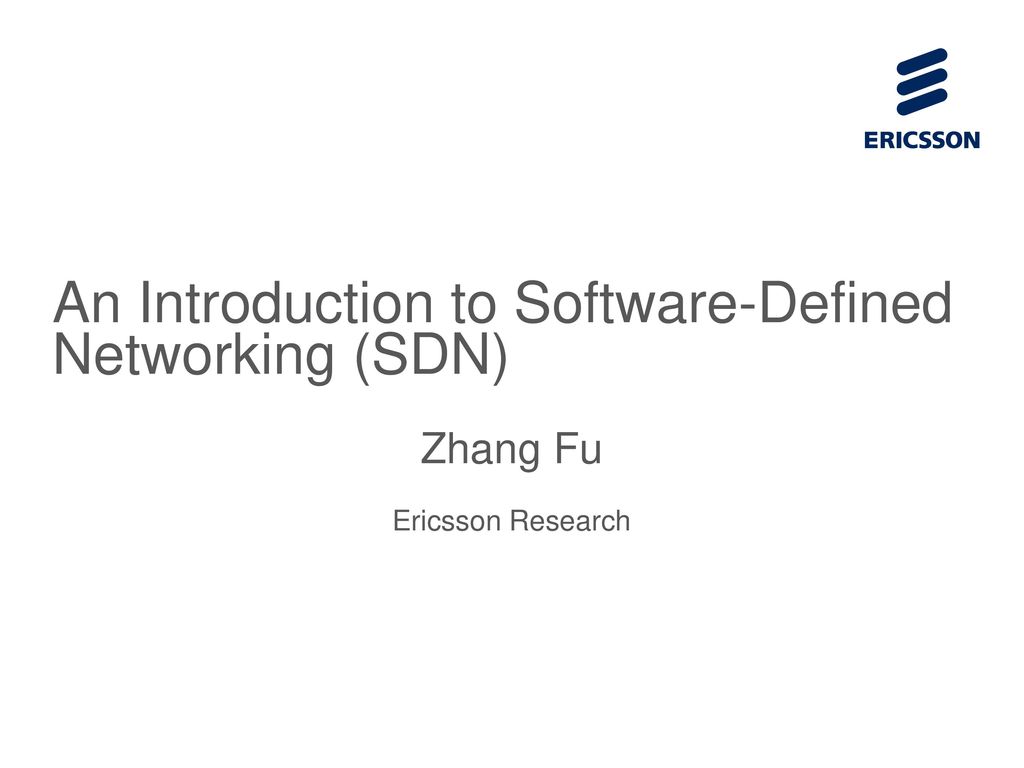 ERICSSON

An Introduction to Software-Defined Networking (SDN)

Zhang Fu

Ericsson Research